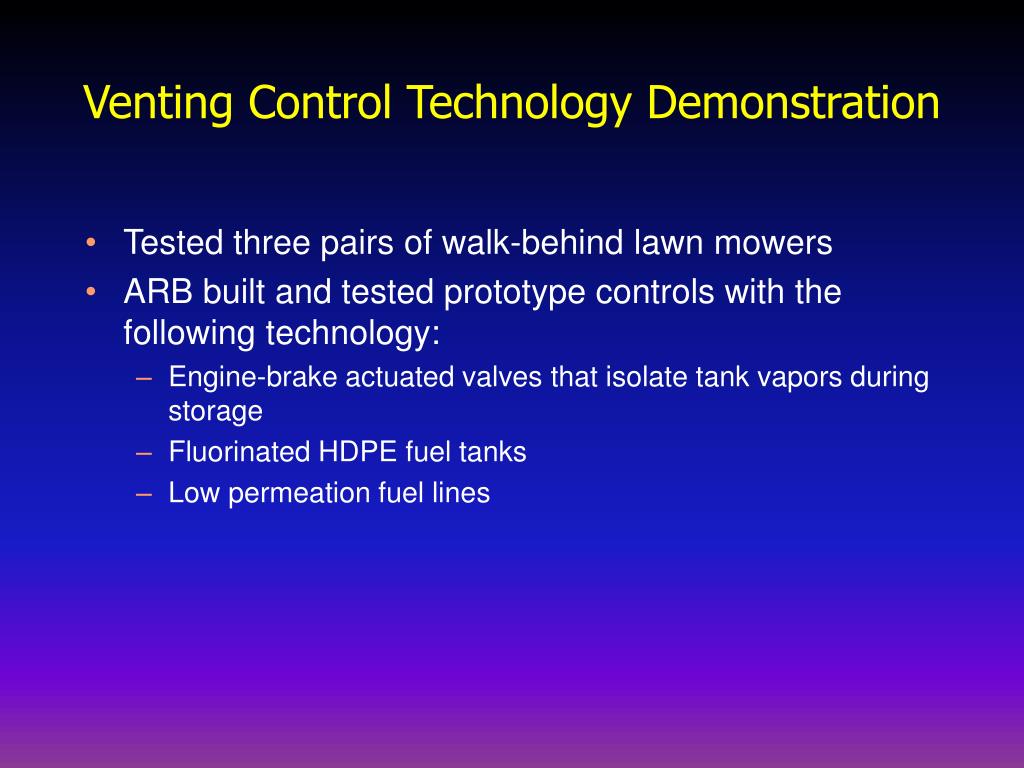 Venting Control Technology Demonstration

• Tested three pairs of walk-behind lawn mowers
• ARB built and tested prototype controls with the following technology:
– Engine-brake actuated valves that isolate tank vapors during storage
– Fluorinated HDPE fuel tanks
– Low permeation fuel lines